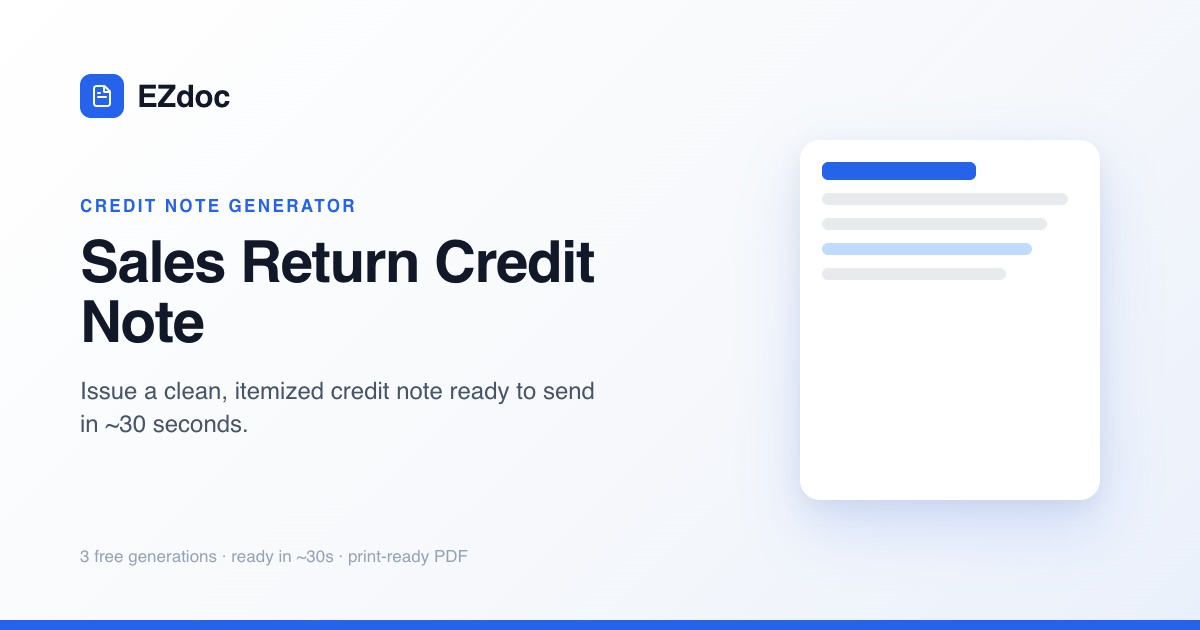 EZdoc

CREDIT NOTE GENERATOR

Sales Return Credit Note

Issue a clean, itemized credit note ready to send in ~30 seconds.

3 free generations · ready in ~30s · print-ready PDF